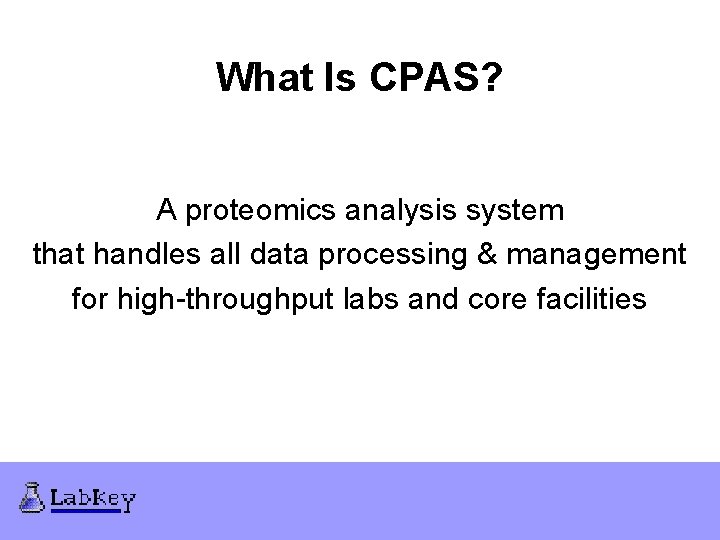 What Is CPAS?

A proteomics analysis system
that handles all data processing & management
for high-throughput labs and core facilities

LabKey